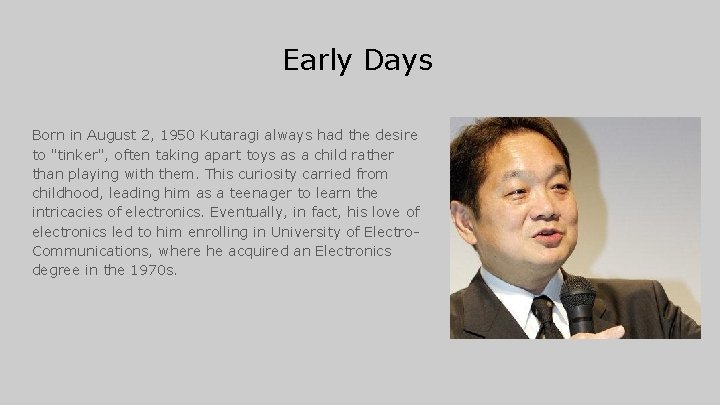 Early Days

Born in August 2, 1950 Kutaragi always had the desire to "tinker", often taking apart toys as a child rather than playing with them. This curiosity carried from childhood, leading him as a teenager to learn the intricacies of electronics. Eventually, in fact, his love of electronics led to him enrolling in University of Electro-Communications, where he acquired an Electronics degree in the 1970s.